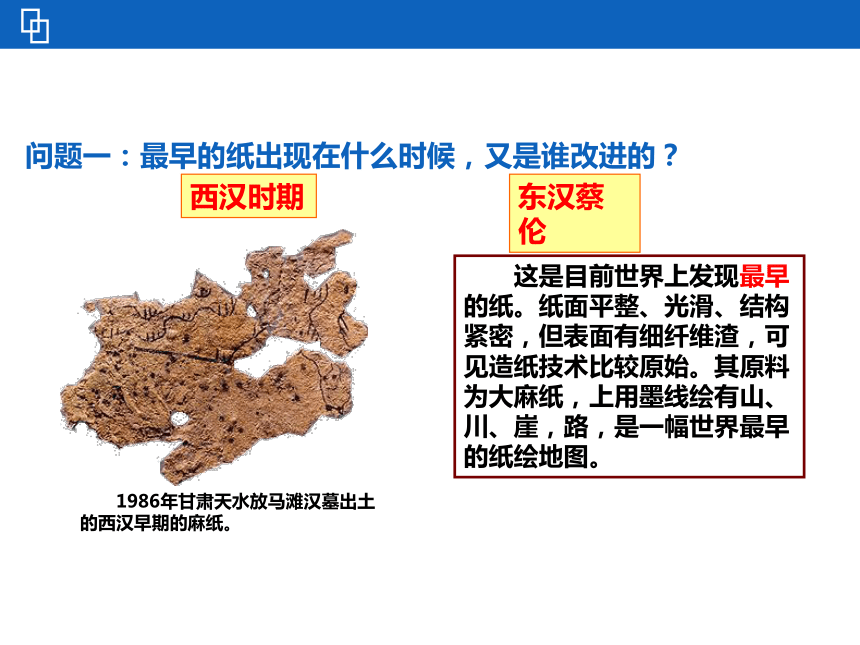 问题一：最早的纸出现在什么时候，又是谁改进的？

西汉时期

东汉蔡伦

这是目前世界上发现最早的纸。纸面平整、光滑、结构紧密，但表面有细纤维渣，可见造纸技术比较原始。其原料为大麻纸，上用墨线绘有山、川、崖，路，是一幅世界最早的纸绘地图。

1986年甘肃天水放马滩汉墓出土的西汉早期的麻纸。